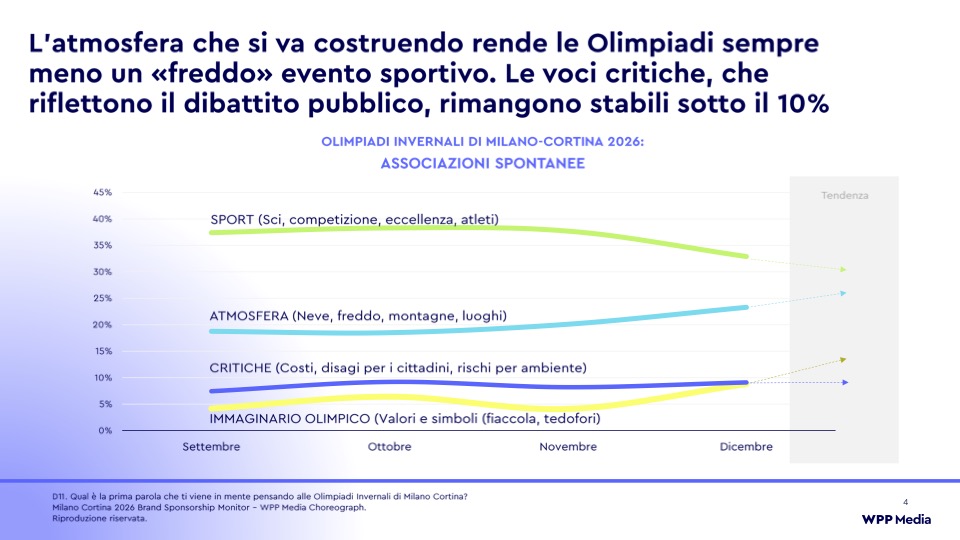 L'atmosfera che si va costruendo rende le Olimpiadi sempre meno un «freddo» evento sportivo. Le voci critiche, che riflettono il dibattito pubblico, rimangono stabili sotto il 10%

OLIMPIADI INVERNALI DI MILANO-CORTINA 2026:
ASSOCIAZIONI SPONTANEE

Tendenza

45%
40%
35%
30%
25%
20%
15%
10%
5%
0%

SPORT (Sci, competizione, eccellenza, atleti)
ATMOSFERA (Neve, freddo, montagne, luoghi)
CRITICHE (Costi, disagi per i cittadini, rischi per ambiente)
IMMAGINARIO OLIMPICO (Valori e simboli (fiaccola, tedofori)

Settembre
Ottobre
Novembre
Dicembre

D11. Qual è la prima parola che ti viene in mente pensando alle Olimpiadi Invernali di Milano Cortina?
Milano Cortina 2026 Brand Sponsorship Monitor – WPP Media Choreograph.
Riproduzione riservata.

4

WPP Media